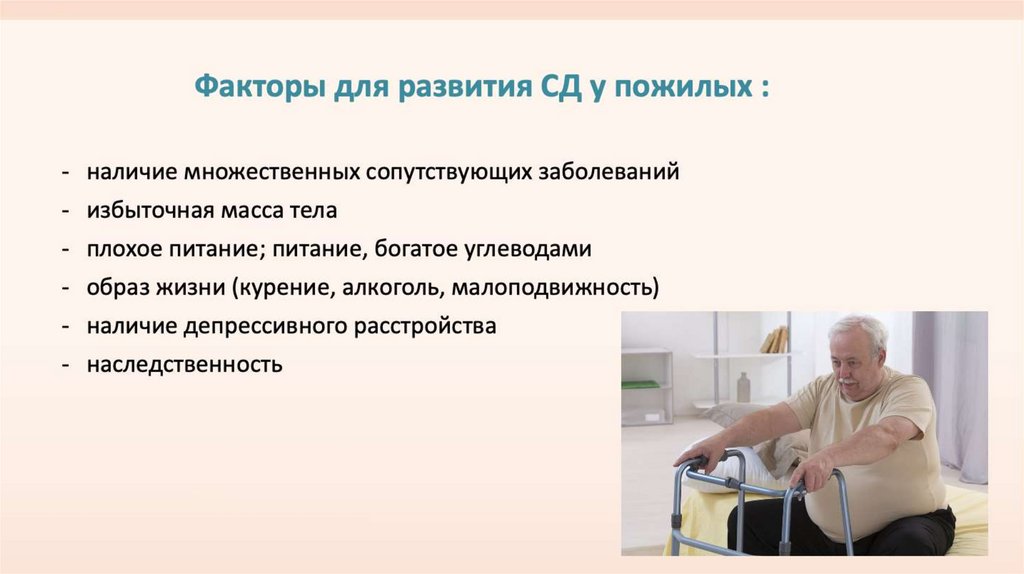 Факторы для развития СД у пожилых :

- наличие множественных сопутствующих заболеваний
- избыточная масса тела
- плохое питание; питание, богатое углеводами
- образ жизни (курение, алкоголь, малоподвижность)
- наличие депрессивного расстройства
- наследственность